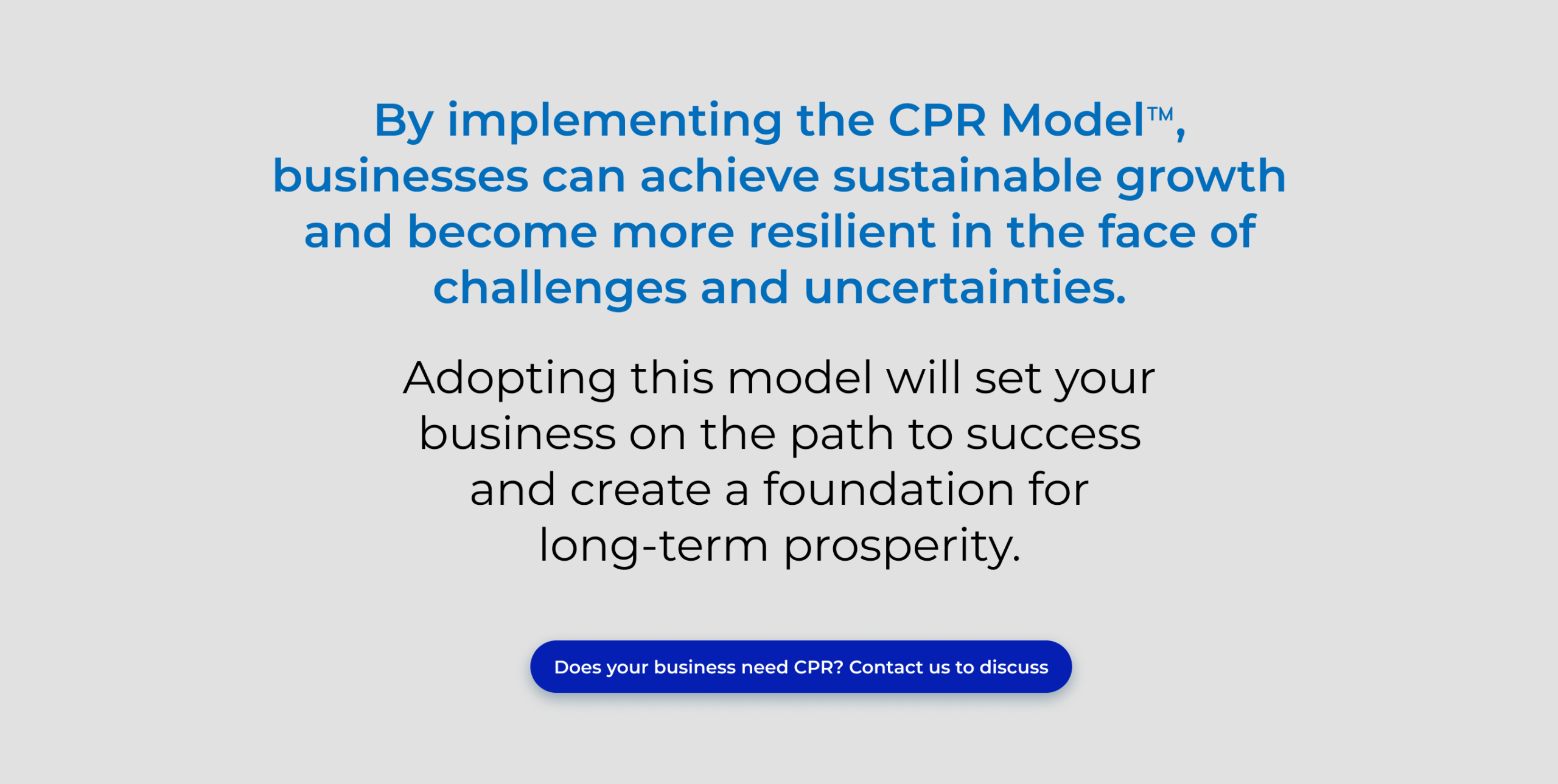 By implementing the CPR Model™, businesses can achieve sustainable growth and become more resilient in the face of challenges and uncertainties.

Adopting this model will set your business on the path to success and create a foundation for long-term prosperity.

Does your business need CPR? Contact us to discuss